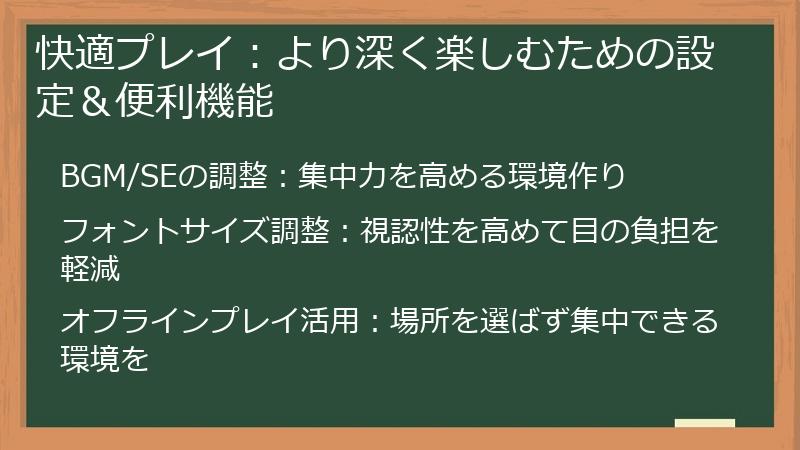 快適プレイ：より深く楽しむための設定＆便利機能

BGM/SEの調整：集中力を高める環境作り

フォントサイズ調整：視認性を高めて目の負担を軽減

オフラインプレイ活用：場所を選ばず集中できる環境を